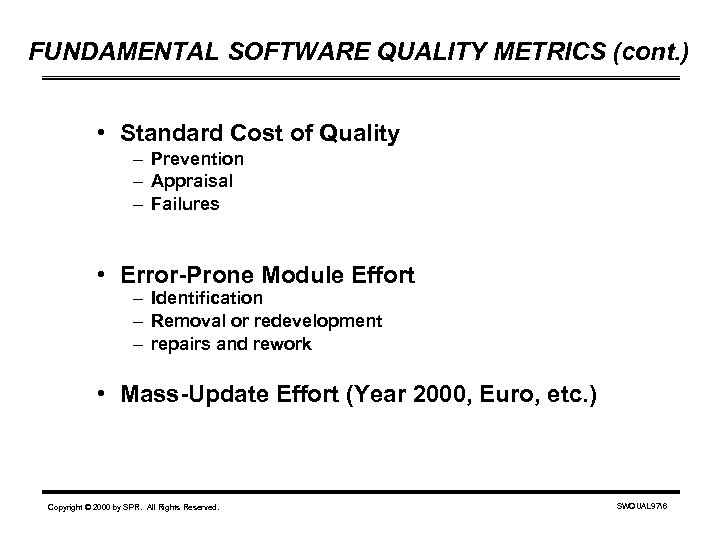 FUNDAMENTAL SOFTWARE QUALITY METRICS (cont.)

• Standard Cost of Quality
– Prevention
– Appraisal
– Failures

• Error-Prone Module Effort
– Identification
– Removal or redevelopment
– repairs and rework

• Mass-Update Effort (Year 2000, Euro, etc.)

Copyright © 2000 by SPR. All Rights Reserved.

SWQUAL97\6